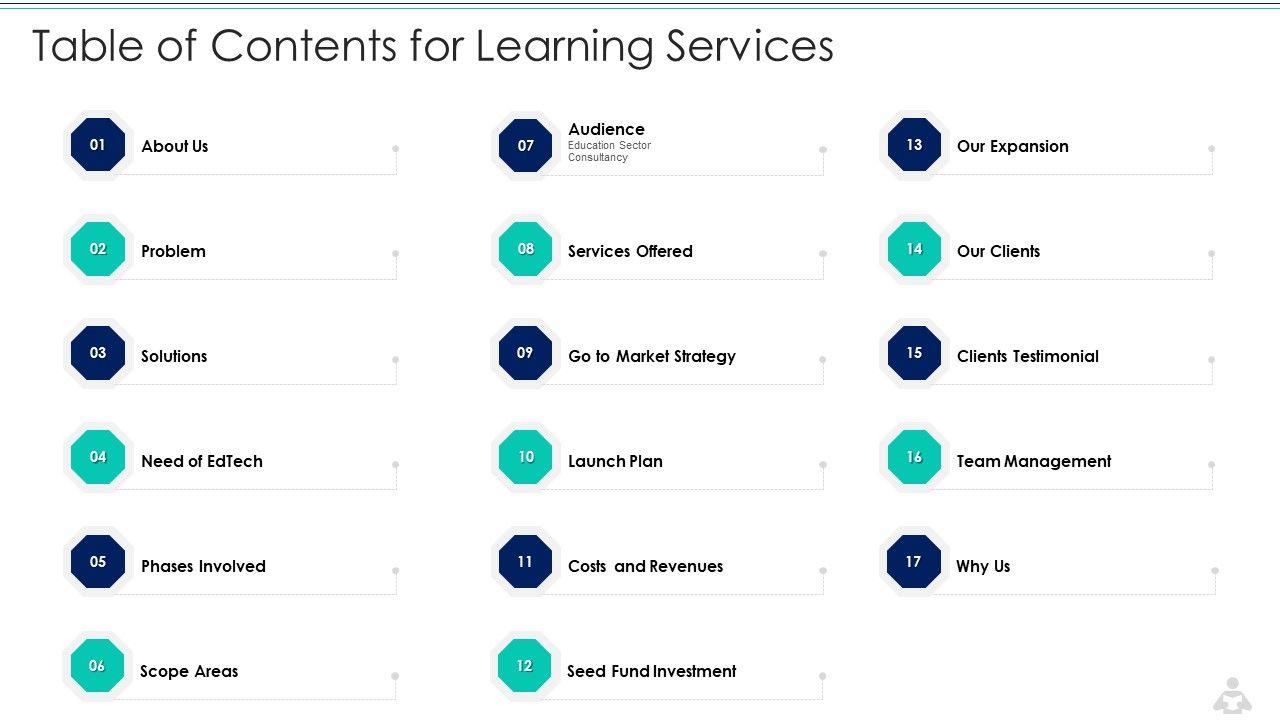 Table of Contents for Learning Services

01 About Us

02 Problem

03 Solutions

04 Need of EdTech

05 Phases Involved

06 Scope Areas

07 Audience
Education Sector
Consultancy

08 Services Offered

09 Go to Market Strategy

10 Launch Plan

11 Costs and Revenues

12 Seed Fund Investment

13 Our Expansion

14 Our Clients

15 Clients Testimonial

16 Team Management

17 Why Us